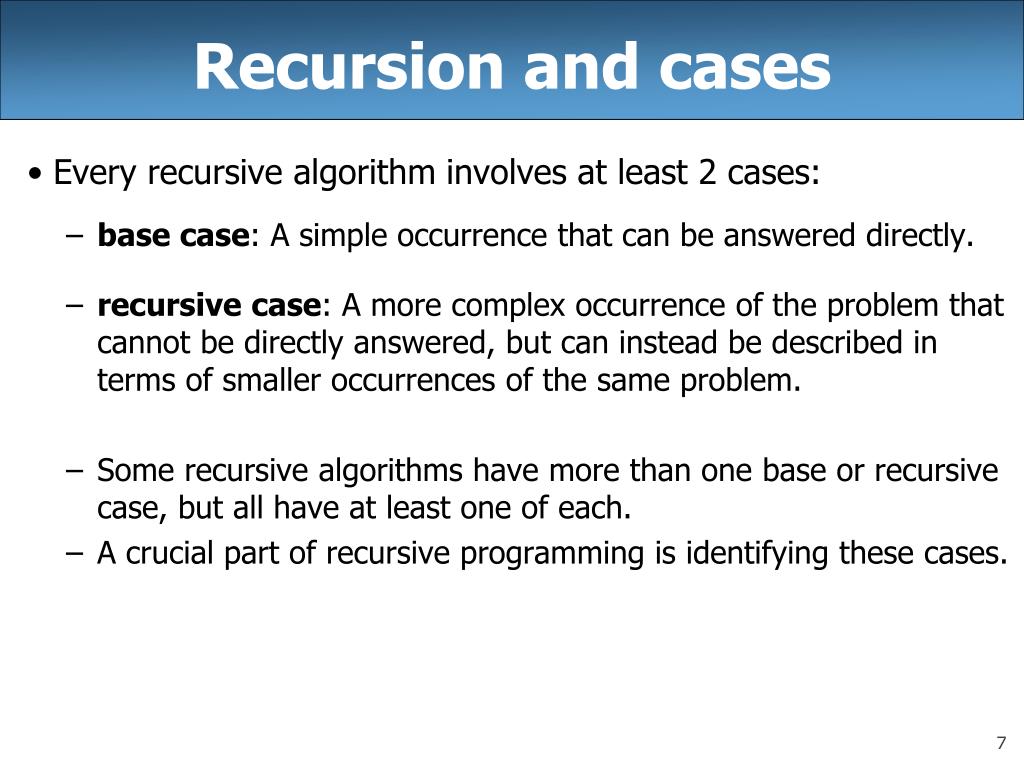 Recursion and cases

• Every recursive algorithm involves at least 2 cases:

– base case: A simple occurrence that can be answered directly.

– recursive case: A more complex occurrence of the problem that cannot be directly answered, but can instead be described in terms of smaller occurrences of the same problem.

– Some recursive algorithms have more than one base or recursive case, but all have at least one of each.

– A crucial part of recursive programming is identifying these cases.

7